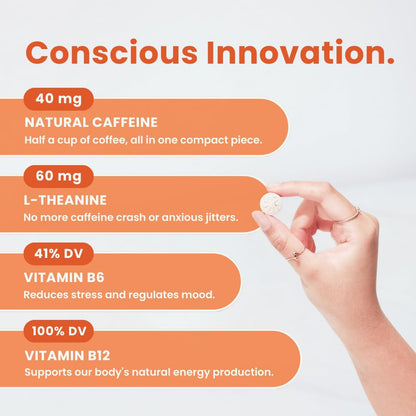 Conscious Innovation.

40 mg
NATURAL CAFFEINE
Half a cup of coffee, all in one compact piece.

60 mg
L-THEANINE
No more caffeine crash or anxious jitters.

41% DV
VITAMIN B6
Reduces stress and regulates mood.

100% DV
VITAMIN B12
Supports our body's natural energy production.